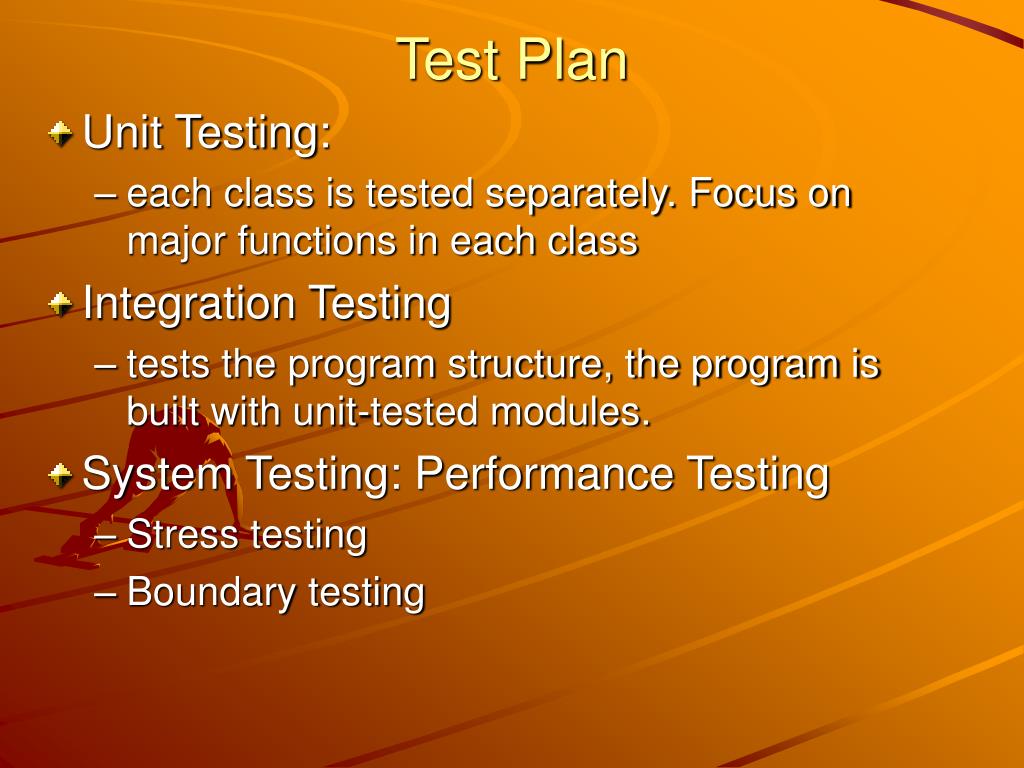 Test Plan

Unit Testing:

– each class is tested separately. Focus on major functions in each class

Integration Testing

– tests the program structure, the program is built with unit-tested modules.

System Testing: Performance Testing

– Stress testing

– Boundary testing